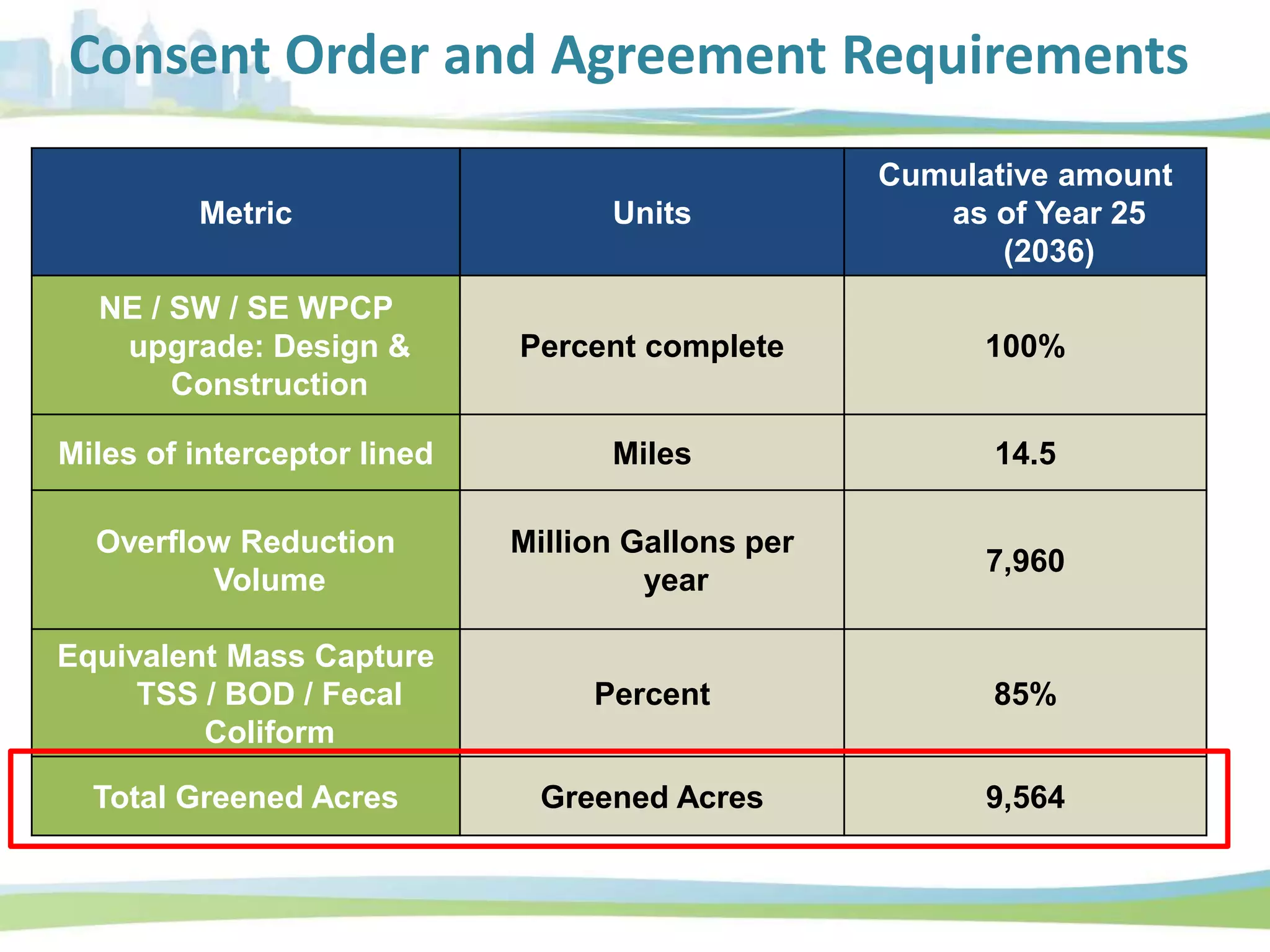 Consent Order and Agreement Requirements

| Metric | Units | Cumulative amount as of Year 25 (2036) |
|---|---|---|
| NE / SW / SE WPCP upgrade: Design & Construction | Percent complete | 100% |
| Miles of interceptor lined | Miles | 14.5 |
| Overflow Reduction Volume | Million Gallons per year | 7,960 |
| Equivalent Mass Capture TSS / BOD / Fecal Coliform | Percent | 85% |
| Total Greened Acres | Greened Acres | 9,564 |